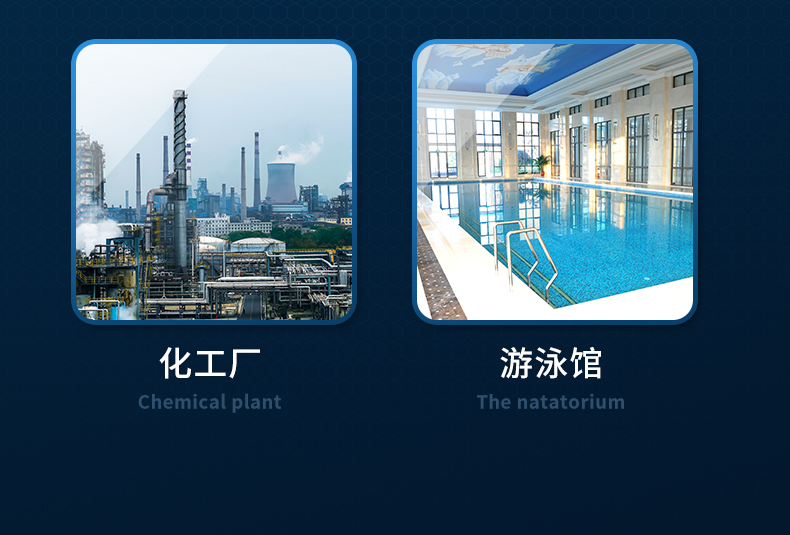 化工厂
Chemical plant

游泳馆
The natatorium